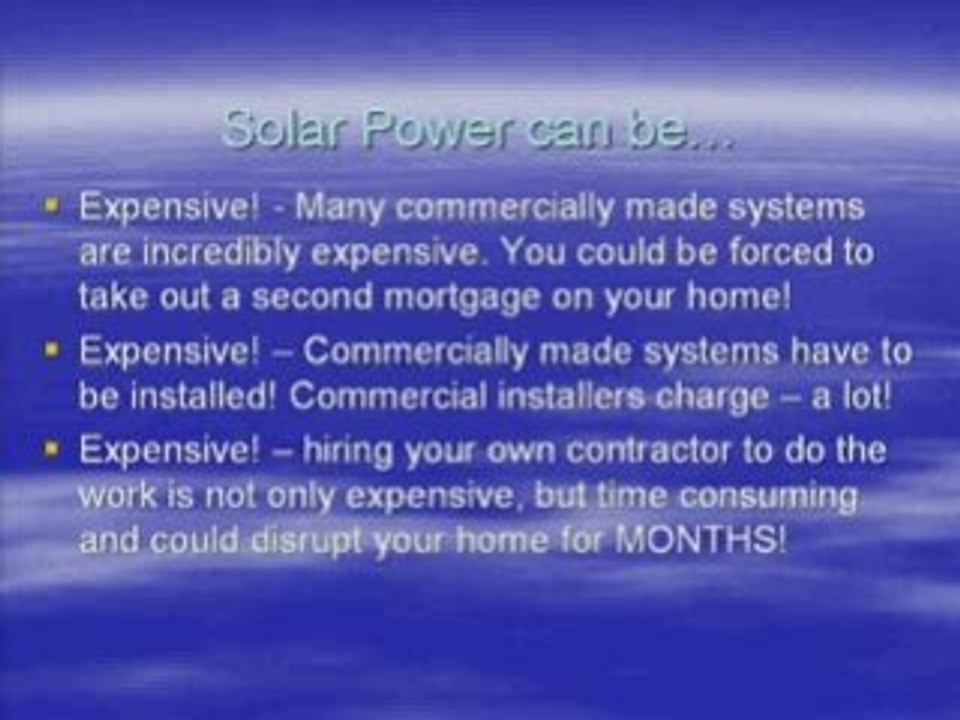 Solar Power can be...

- Expensive! - Many commercially made systems are incredibly expensive. You could be forced to take out a second mortgage on your home!
- Expensive! – Commercially made systems have to be installed! Commercial installers charge – a lot!
- Expensive! – hiring your own contractor to do the work is not only expensive, but time consuming and could disrupt your home for MONTHS!